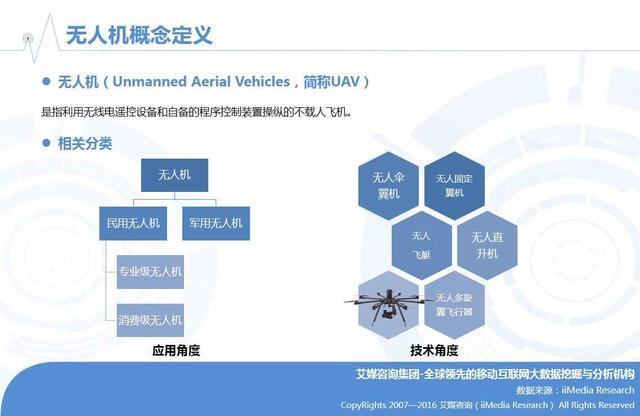 无人机概念定义

● 无人机（Unmanned Aerial Vehicles，简称UAV）

是指利用无线电遥控设备和自备的程序控制装置操纵的不载人飞机。

● 相关分类

无人机

民用无人机

军用无人机

专业级无人机

消费级无人机

应用角度

无人伞翼机

无人固定翼机

无人飞艇

无人直升机

无人多旋翼飞行器

技术角度

艾媒咨询集团-全球领先的移动互联网大数据挖掘与分析机构
数据来源：iiMedia Research
CopyRights 2007—2016 艾媒咨询（iiMedia Research） All Rights Reserved